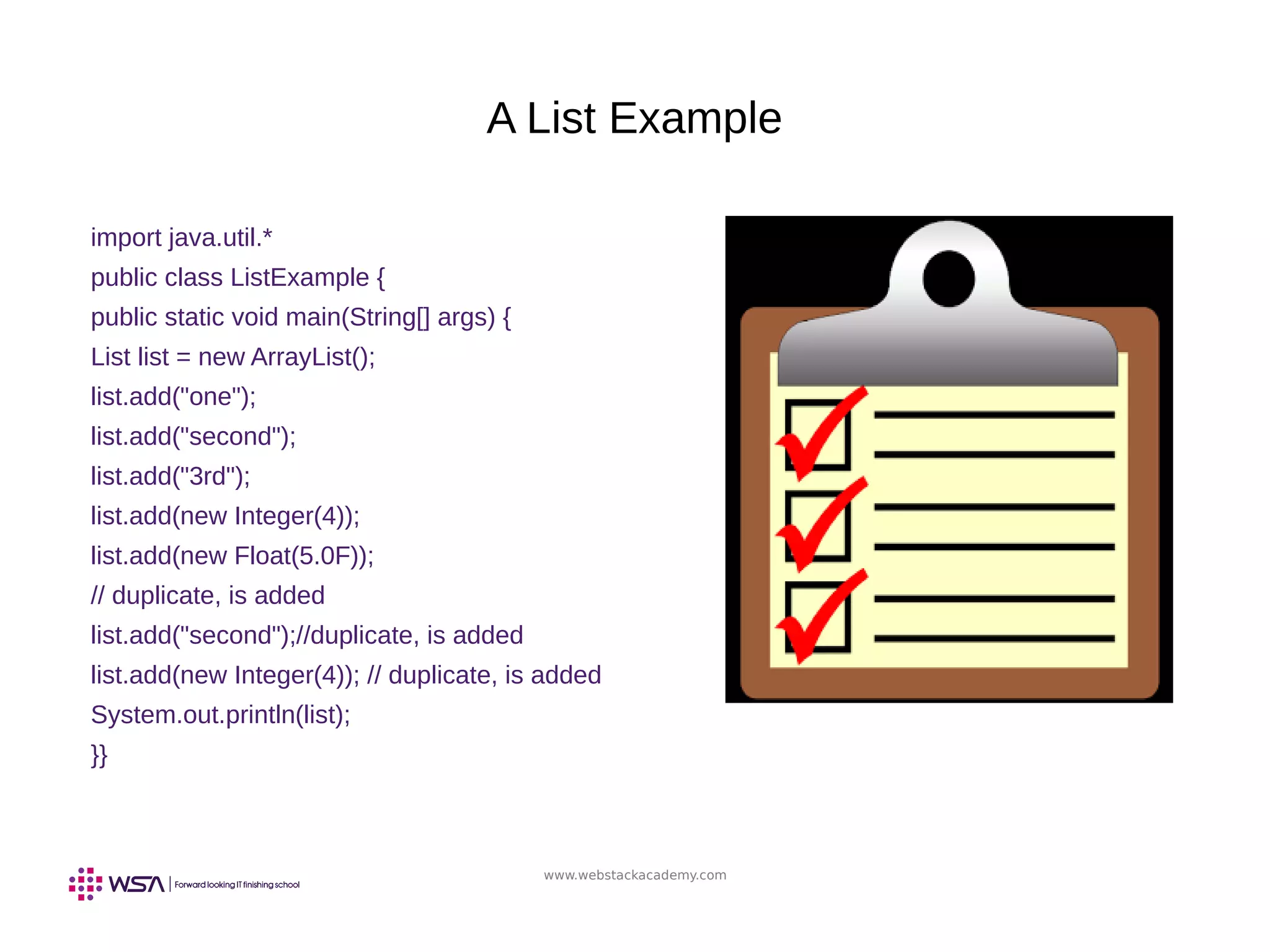 A List Example

import java.util.*
public class ListExample {
public static void main(String[] args) {
List list = new ArrayList();
list.add("one");
list.add("second");
list.add("3rd");
list.add(new Integer(4));
list.add(new Float(5.0F));
// duplicate, is added
list.add("second");//duplicate, is added
list.add(new Integer(4)); // duplicate, is added
System.out.println(list);
}}

WSA | Forward looking IT finishing school

www.webstackacademy.com